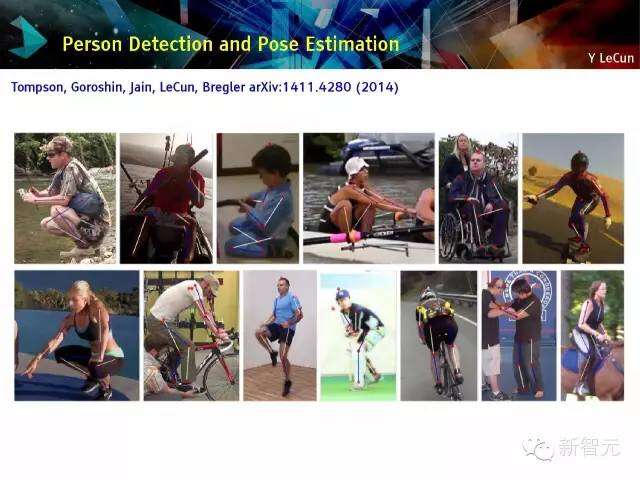 Person Detection and Pose Estimation

Y LeCun

Tompson, Goroshin, Jain, LeCun, Bregler arXiv:1411.4280 (2014)

新智元